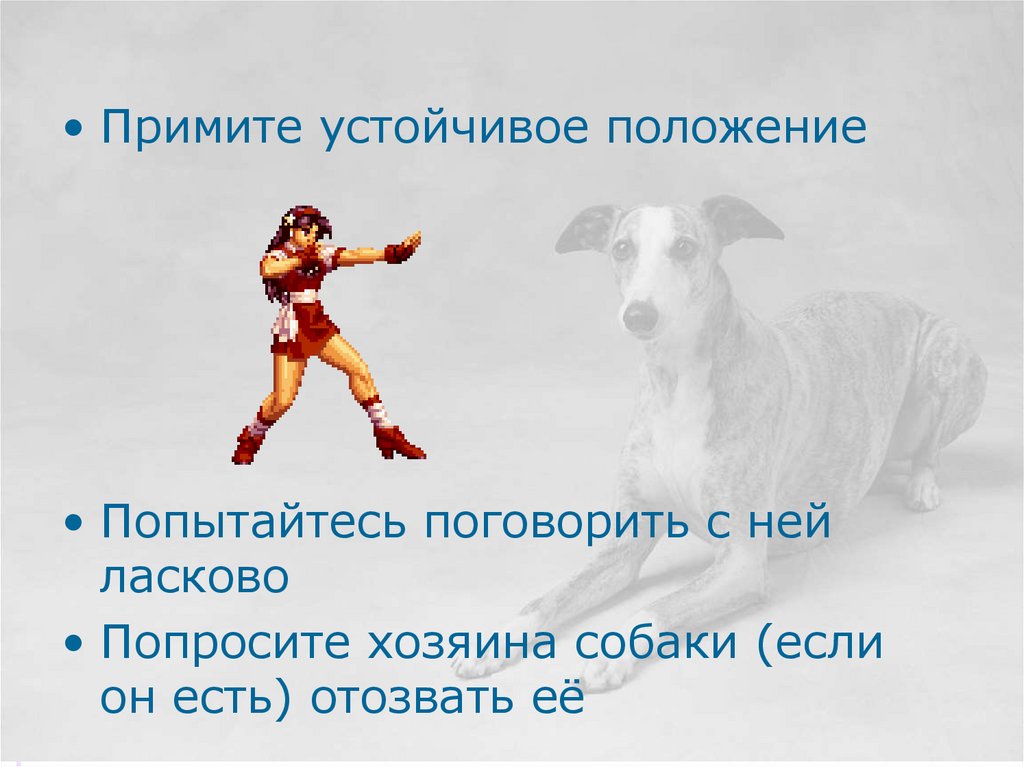 • Примите устойчивое положение

• Попытайтесь поговорить с ней ласково

• Попросите хозяина собаки (если он есть) отозвать её